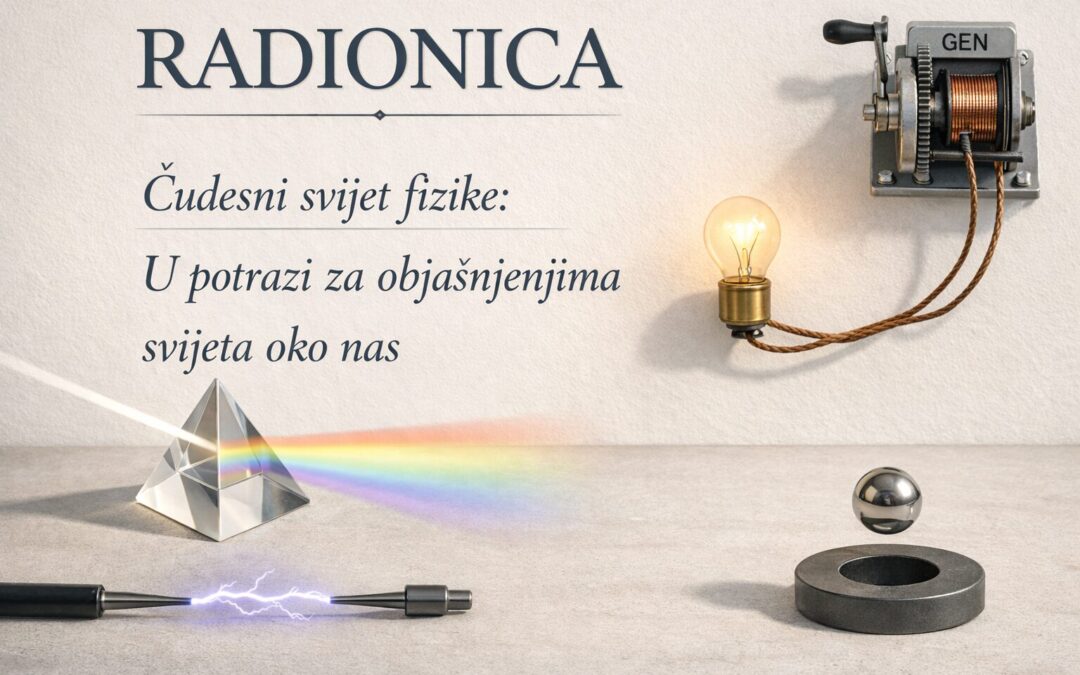 RADIONICA

Čudesni svijet fizike:

U potrazi za objašnjenjima svijeta oko nas

GEN